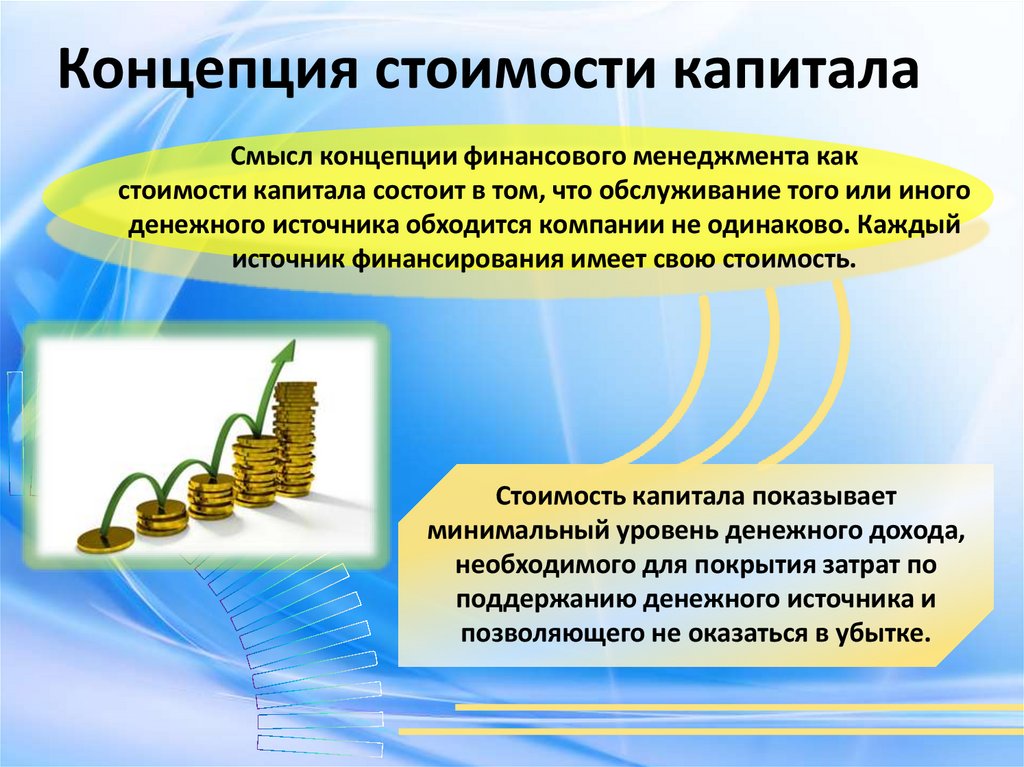 Концепция стоимости капитала

Смысл концепции финансового менеджмента как стоимости капитала состоит в том, что обслуживание того или иного денежного источника обходится компании не одинаково. Каждый источник финансирования имеет свою стоимость.

Стоимость капитала показывает минимальный уровень денежного дохода, необходимого для покрытия затрат по поддержанию денежного источника и позволяющего не оказаться в убытке.